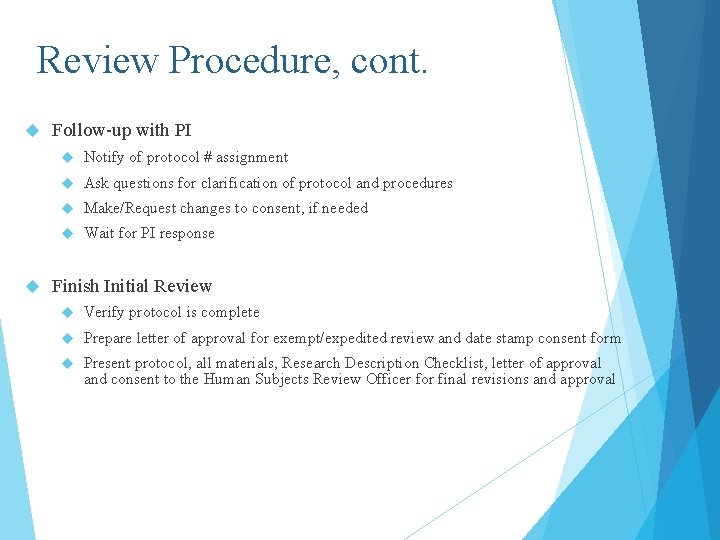 Review Procedure, cont.

Follow-up with PI

Notify of protocol # assignment

Ask questions for clarification of protocol and procedures

Make/Request changes to consent, if needed

Wait for PI response

Finish Initial Review

Verify protocol is complete

Prepare letter of approval for exempt/expedited review and date stamp consent form

Present protocol, all materials, Research Description Checklist, letter of approval and consent to the Human Subjects Review Officer for final revisions and approval